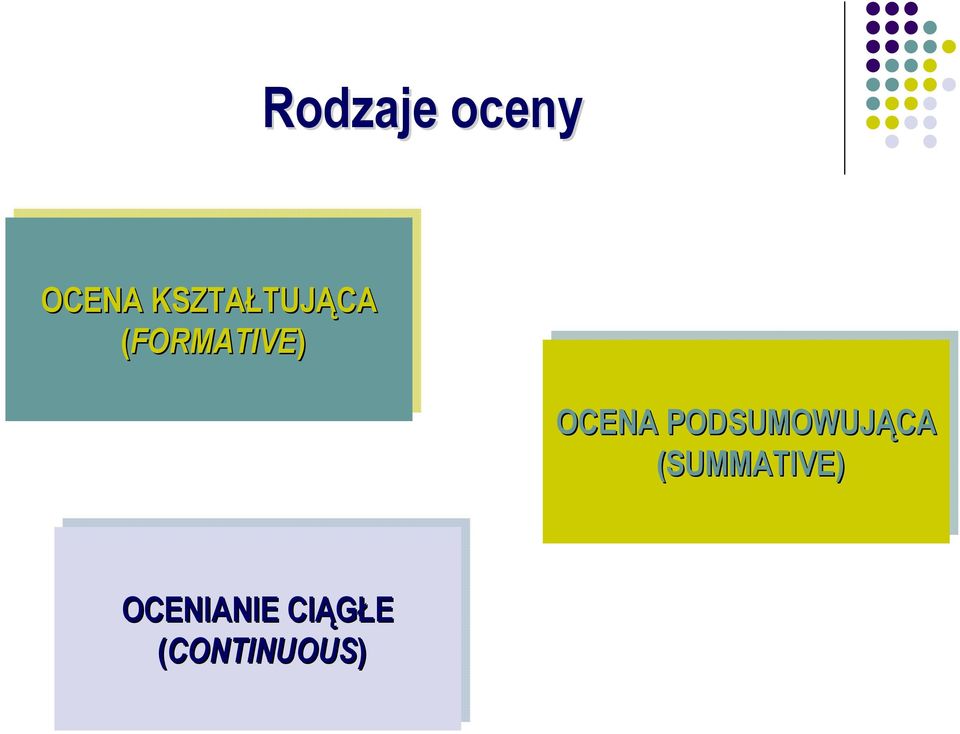 Rodzaje oceny

OCENA KSZTAŁTUJĄCA (FORMATIVE)

OCENA PODSUMOWUJĄCA (SUMMATIVE)

OCENIANIE CIĄGŁE (CONTINUOUS)